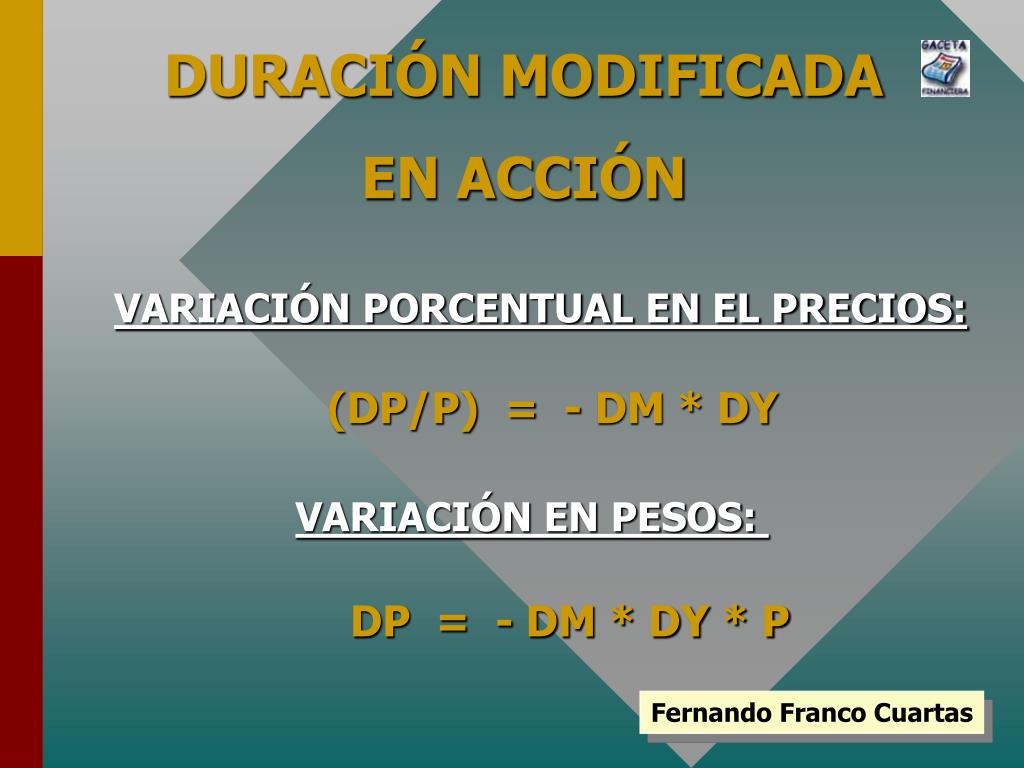 DURACIÓN MODIFICADA

EN ACCIÓN

GACETA FINANCIERA

VARIACIÓN PORCENTUAL EN EL PRECIOS:

(DP/P) = - DM * DY

VARIACIÓN EN PESOS:

DP = - DM * DY * P

Fernando Franco Cuartas